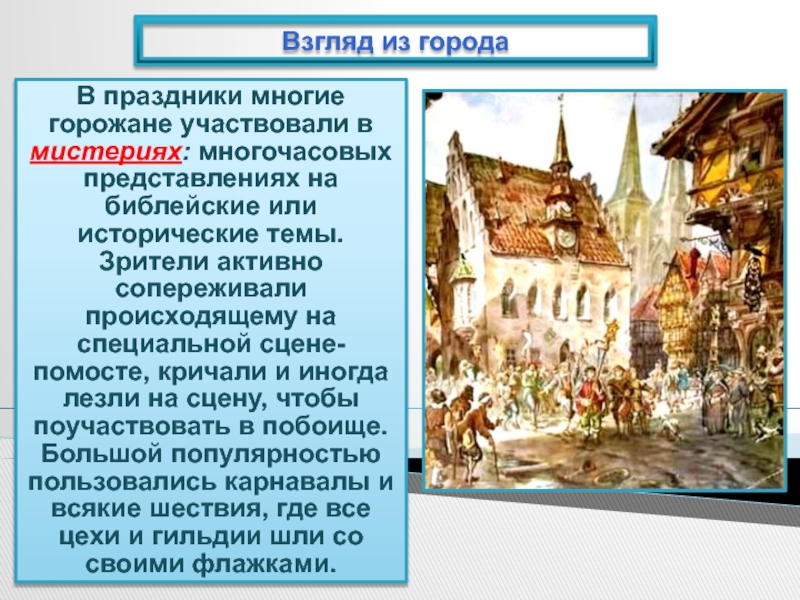 Взгляд из города

В праздники многие горожане участвовали в мистериях: многочасовых представлениях на библейские или исторические темы. Зрители активно сопереживали происходящему на специальной сцене-помосте, кричали и иногда лезли на сцену, чтобы поучаствовать в побоище. Большой популярностью пользовались карнавалы и всякие шествия, где все цехи и гильдии шли со своими флажками.